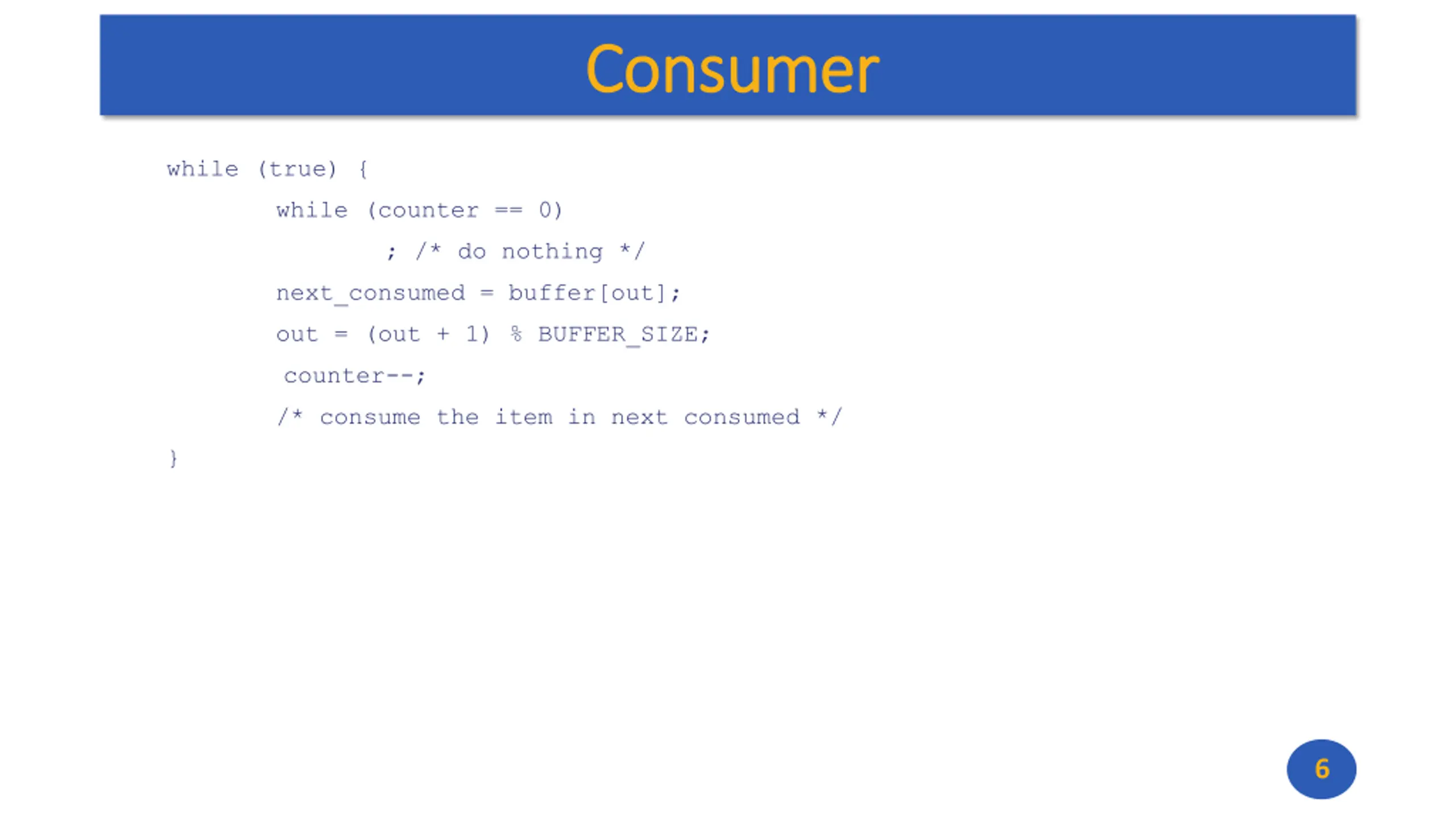 Consumer

while (true) {
	while (counter == 0)
		; /* do nothing */
	next_consumed = buffer[out];
	out = (out + 1) % BUFFER_SIZE;
	counter--;
	/* consume the item in next consumed */
}

6